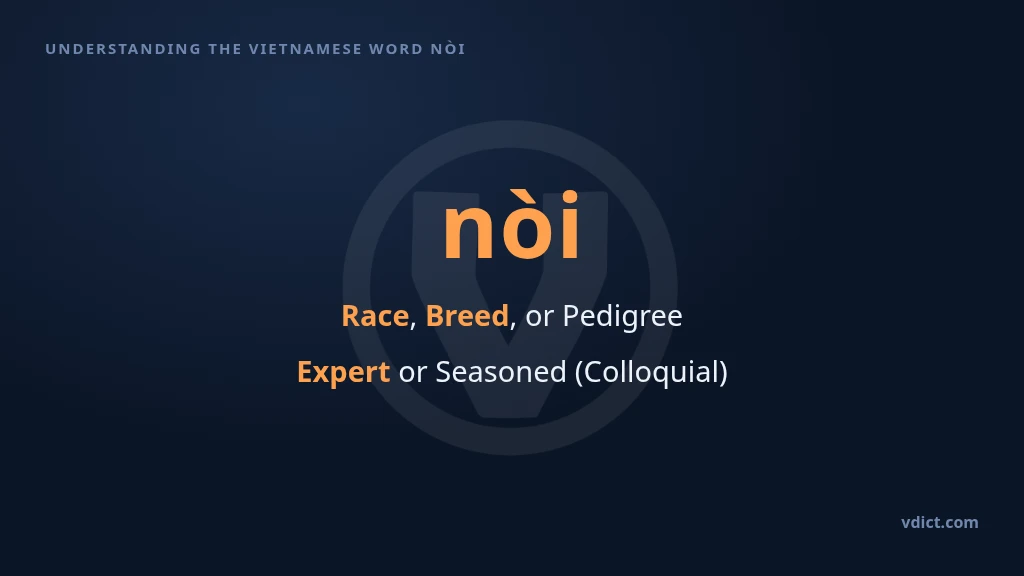 UNDERSTANDING THE VIETNAMESE WORD NÒI

nòi

Race, Breed, or Pedigree

Expert or Seasoned (Colloquial)

vdict.com